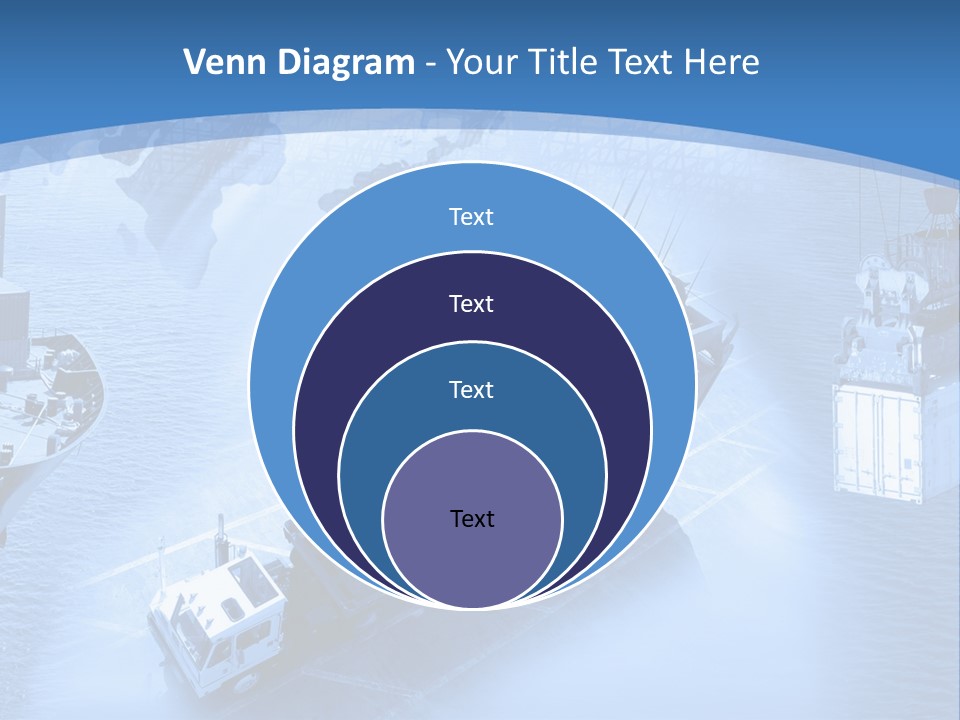 Venn Diagram - Your Title Text Here

Text

Text

Text

Text